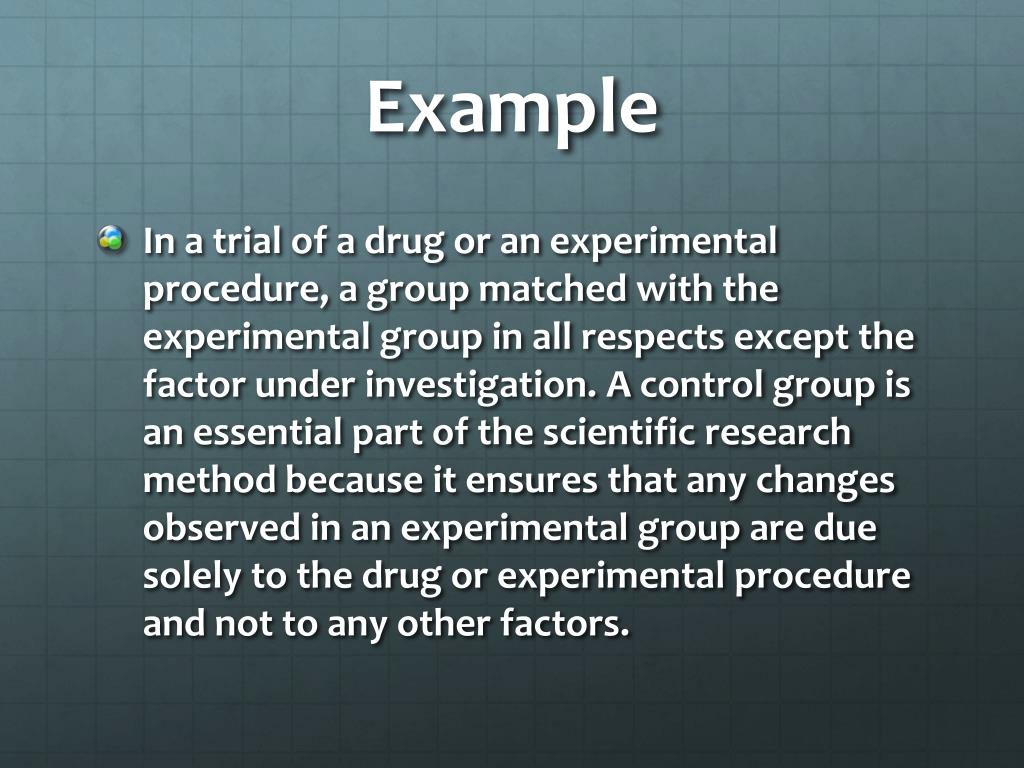 Example

In a trial of a drug or an experimental procedure, a group matched with the experimental group in all respects except the factor under investigation. A control group is an essential part of the scientific research method because it ensures that any changes observed in an experimental group are due solely to the drug or experimental procedure and not to any other factors.